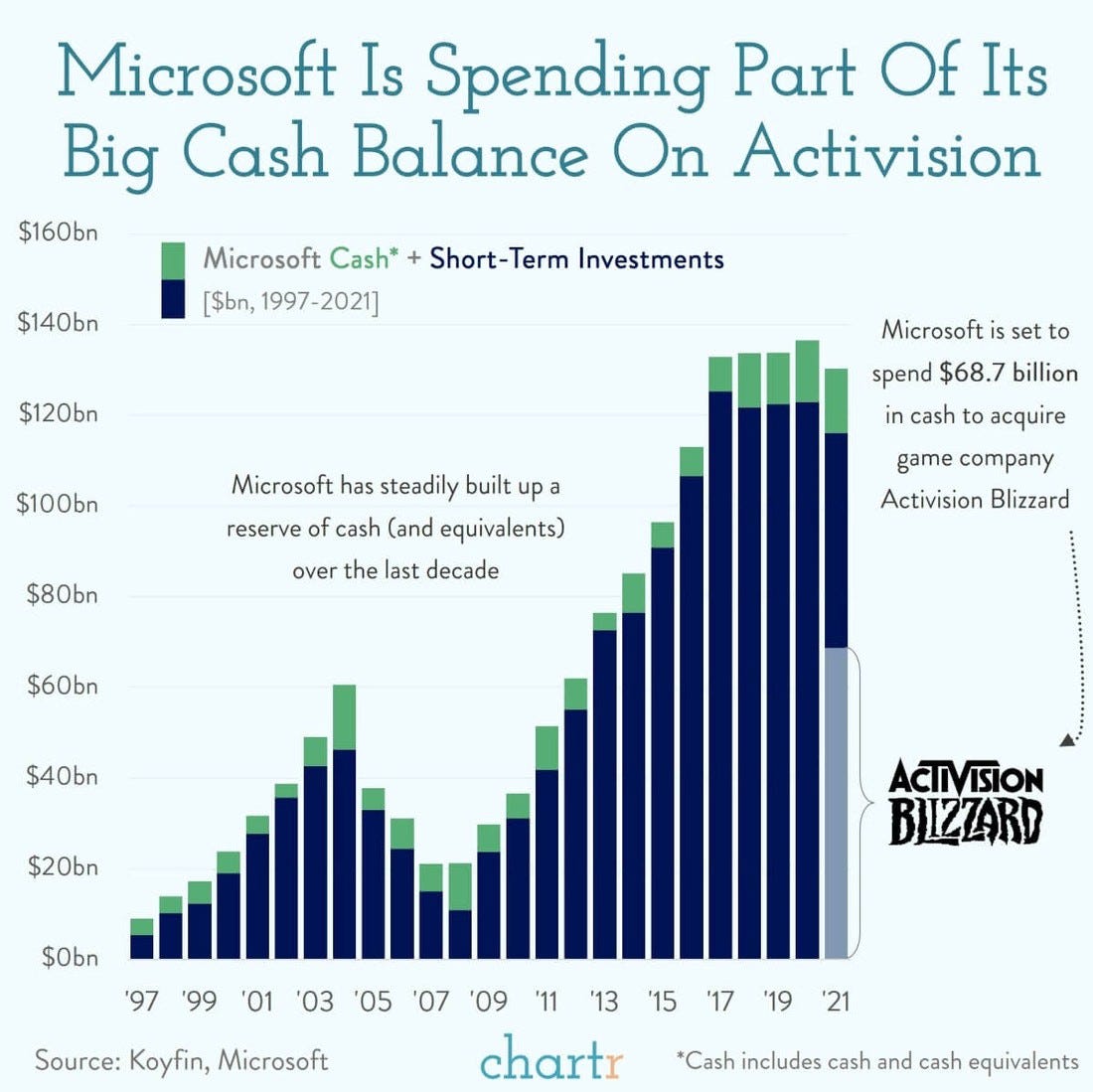 Microsoft Is Spending Part Of Its Big Cash Balance On Activision

Microsoft Cash* + Short-Term Investments
[$bn, 1997-2021]

$160bn
$140bn
$120bn
$100bn
$80bn
$60bn
$40bn
$20bn
$0bn

Microsoft has steadily built up a reserve of cash (and equivalents) over the last decade

Microsoft is set to spend $68.7 billion in cash to acquire game company Activision Blizzard

ACTIVISION BLIZZARD

'97 '99 '01 '03 '05 '07 '09 '11 '13 '15 '17 '19 '21

Source: Koyfin, Microsoft

chartr

*Cash includes cash and cash equivalents